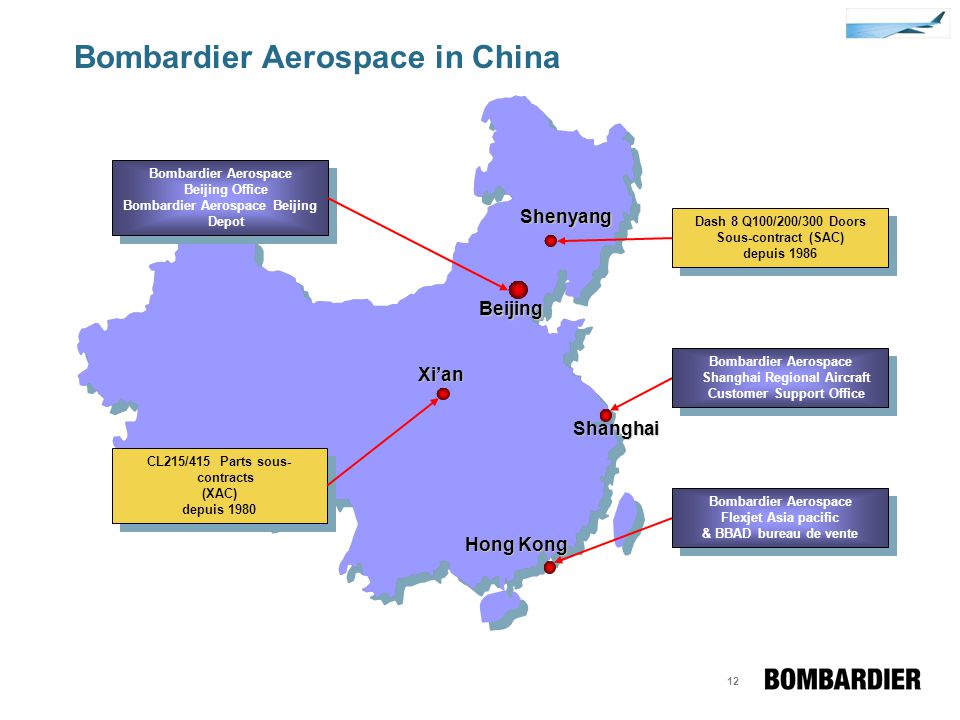 Bombardier Aerospace in China

Bombardier Aerospace Beijing Office Bombardier Aerospace Beijing Depot

Shenyang

Dash 8 Q100/200/300 Doors Sous-contract (SAC) depuis 1986

Beijing

Xi'an

Bombardier Aerospace Shanghai Regional Aircraft Customer Support Office

Shanghai

CL215/415 Parts sous-contracts (XAC) depuis 1980

Bombardier Aerospace Flexjet Asia pacific & BBAD bureau de vente

Hong Kong

12

BOMBARDIER